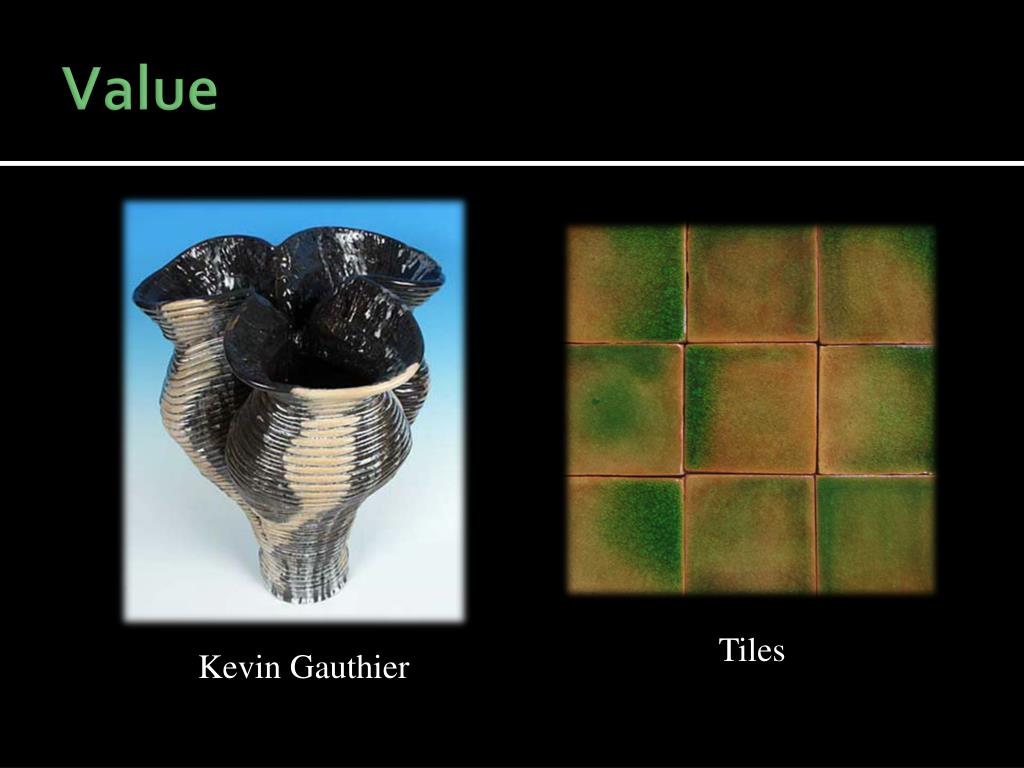 Value

Kevin Gauthier

Tiles